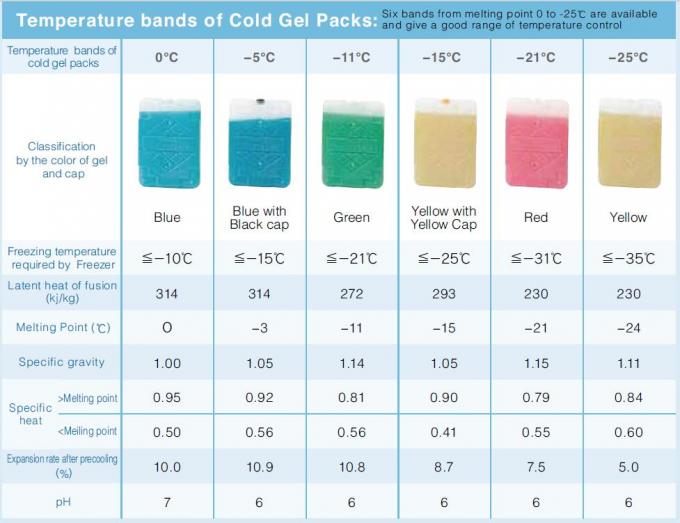 Temperature bands of Cold Gel Packs: Six bands from melting point 0 to -25℃ are available and give a good range of temperature control

| Temperature bands of cold gel packs | 0°C | −5°C | −11°C | −15°C | −21°C | −25°C |
|---|---|---|---|---|---|---|
| Classification by the color of gel and cap | Blue | Blue with Black cap | Green | Yellow with Yellow Cap | Red | Yellow |
| Freezing temperature required by Freezer | ≦−10℃ | ≦−15℃ | ≦−21℃ | ≦−25℃ | ≦−31℃ | ≦−35℃ |
| Latent heat of fusion (kj/kg) | 314 | 314 | 272 | 293 | 230 | 230 |
| Melting Point (℃) | O | −3 | −11 | −15 | −21 | −24 |
| Specific gravity | 1.00 | 1.05 | 1.14 | 1.05 | 1.15 | 1.11 |
| Specific heat >Melting point | 0.95 | 0.92 | 0.81 | 0.90 | 0.79 | 0.84 |
| Specific heat <Meiling point | 0.50 | 0.56 | 0.56 | 0.41 | 0.55 | 0.60 |
| Expansion rate after precooling (%) | 10.0 | 10.9 | 10.8 | 8.7 | 7.5 | 5.0 |
| pH | 7 | 6 | 6 | 6 | 6 | 6 |